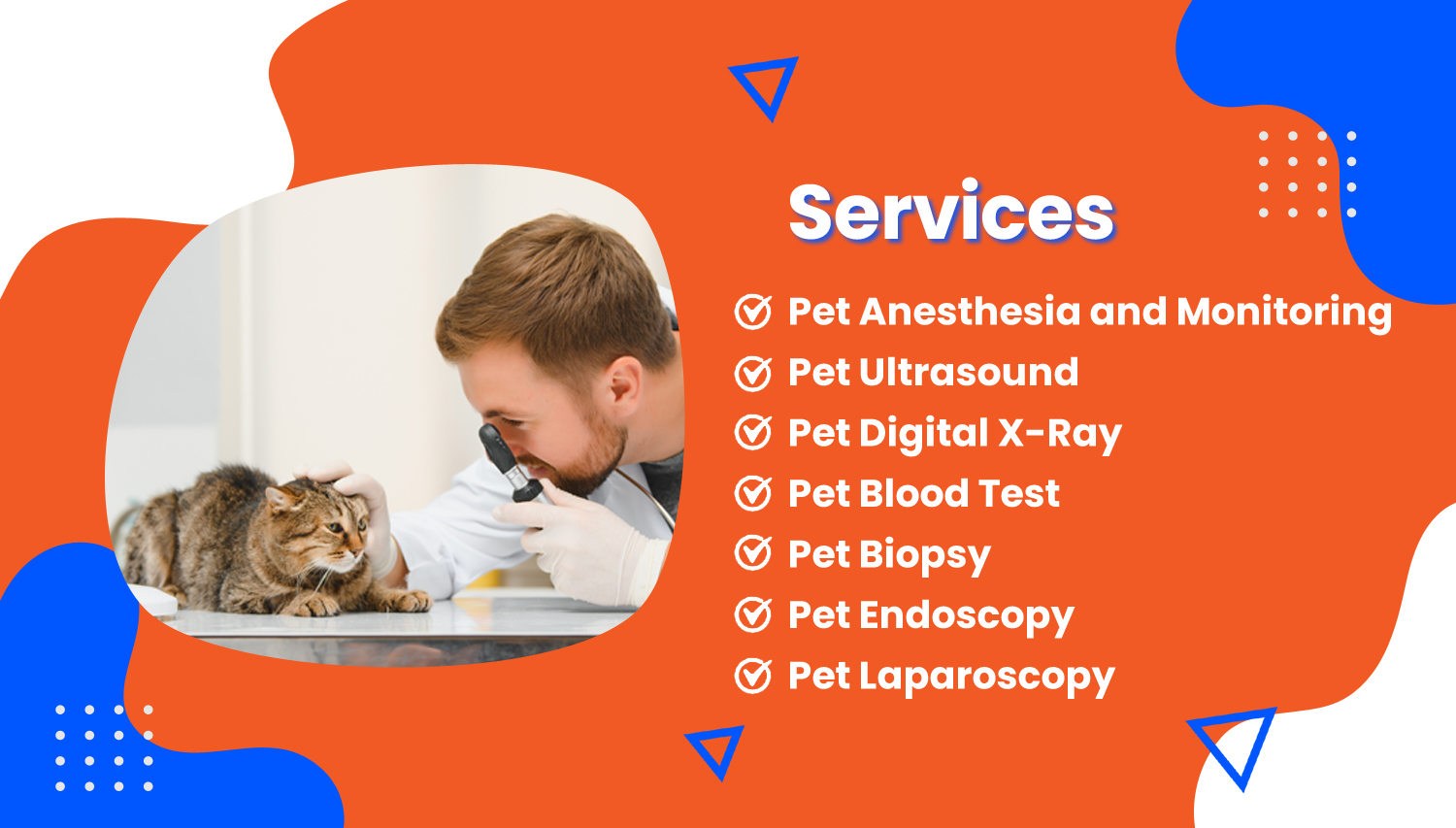 Services

Pet Anesthesia and Monitoring
Pet Ultrasound
Pet Digital X-Ray
Pet Blood Test
Pet Biopsy
Pet Endoscopy
Pet Laparoscopy